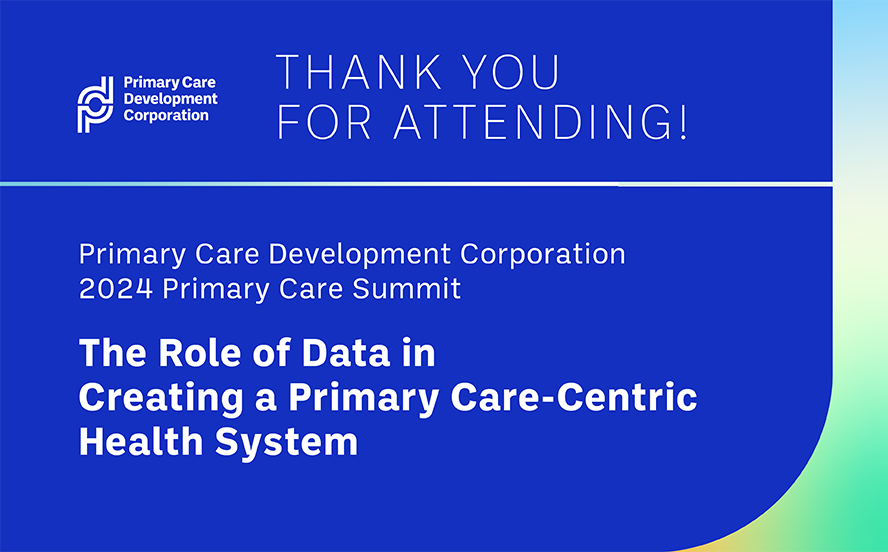 Primary Care Development Corporation

THANK YOU FOR ATTENDING!

Primary Care Development Corporation
2024 Primary Care Summit

The Role of Data in Creating a Primary Care-Centric Health System